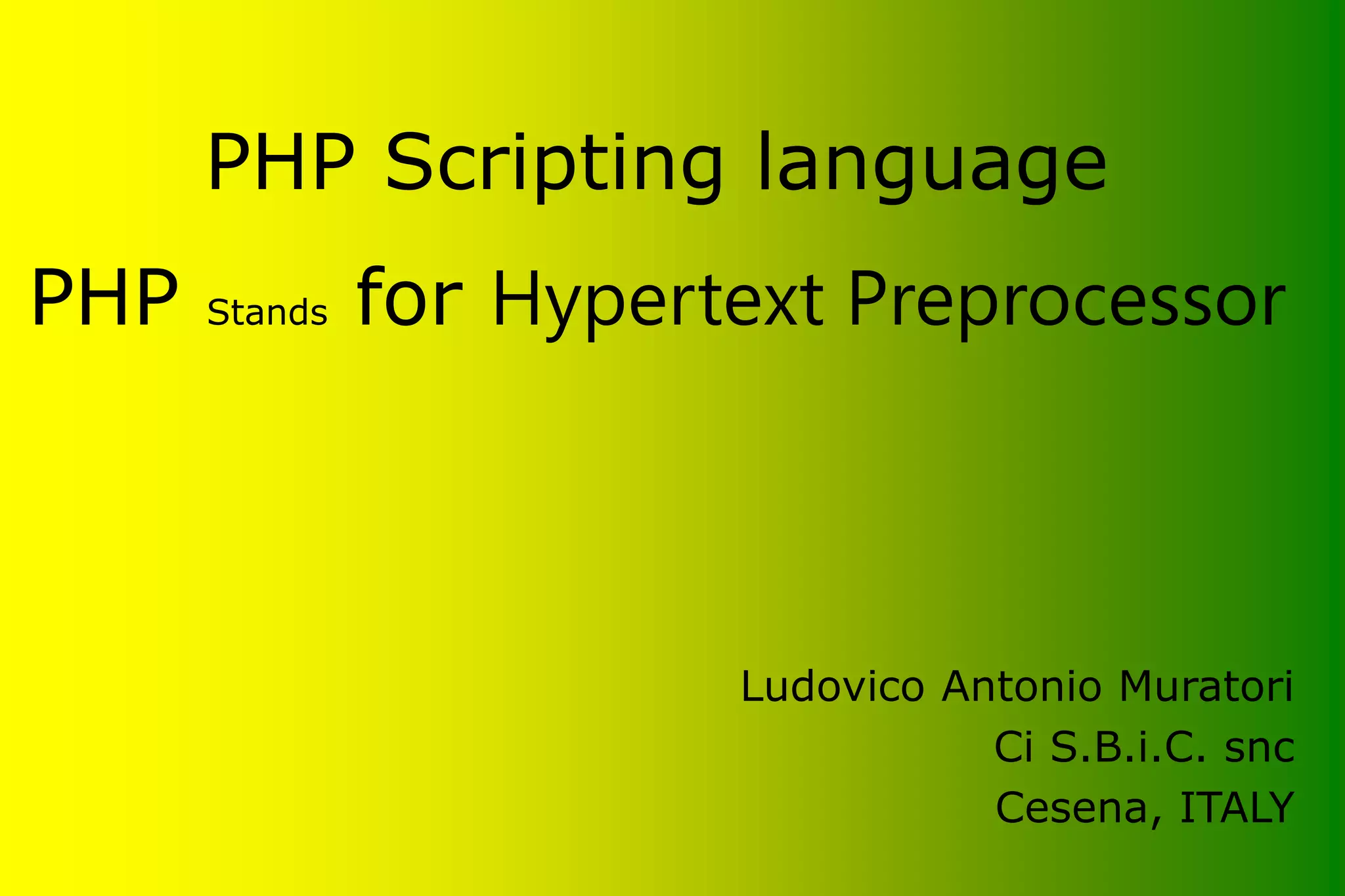 PHP Scripting language

PHP Stands for Hypertext Preprocessor

Ludovico Antonio Muratori
Ci S.B.i.C. snc
Cesena, ITALY